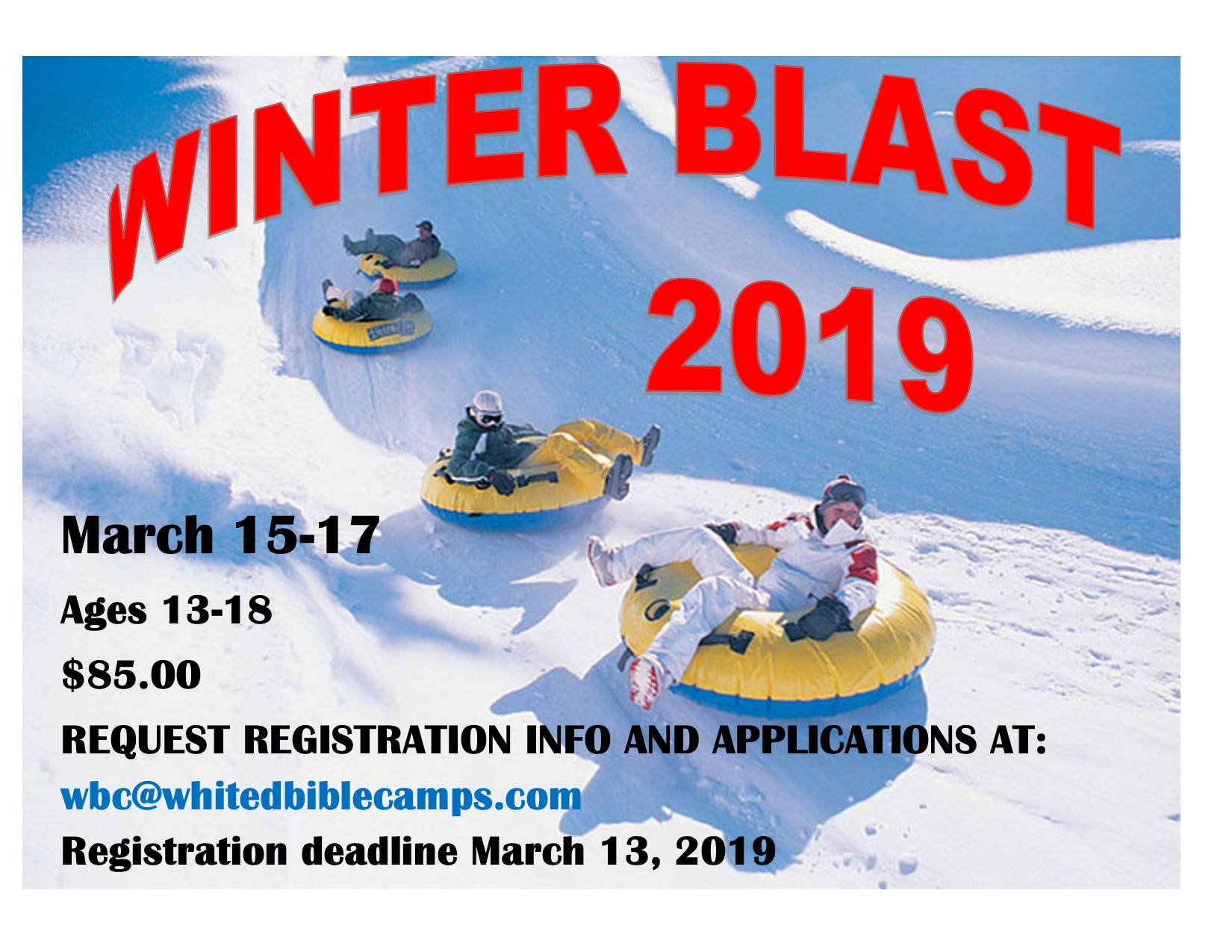 WINTER BLAST

2019

March 15-17

Ages 13-18

$85.00

REQUEST REGISTRATION INFO AND APPLICATIONS AT:

wbc@whitedbiblecamps.com

Registration deadline March 13, 2019